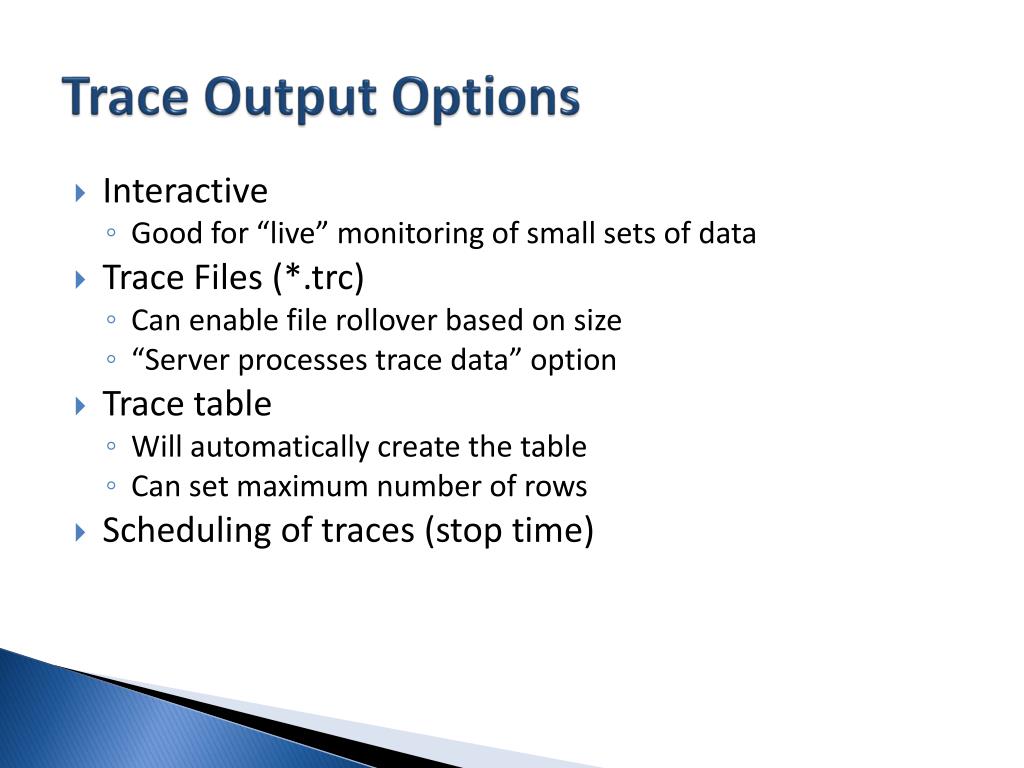 Trace Output Options

Interactive
Good for “live” monitoring of small sets of data
Trace Files (*.trc)
Can enable file rollover based on size
“Server processes trace data” option
Trace table
Will automatically create the table
Can set maximum number of rows
Scheduling of traces (stop time)